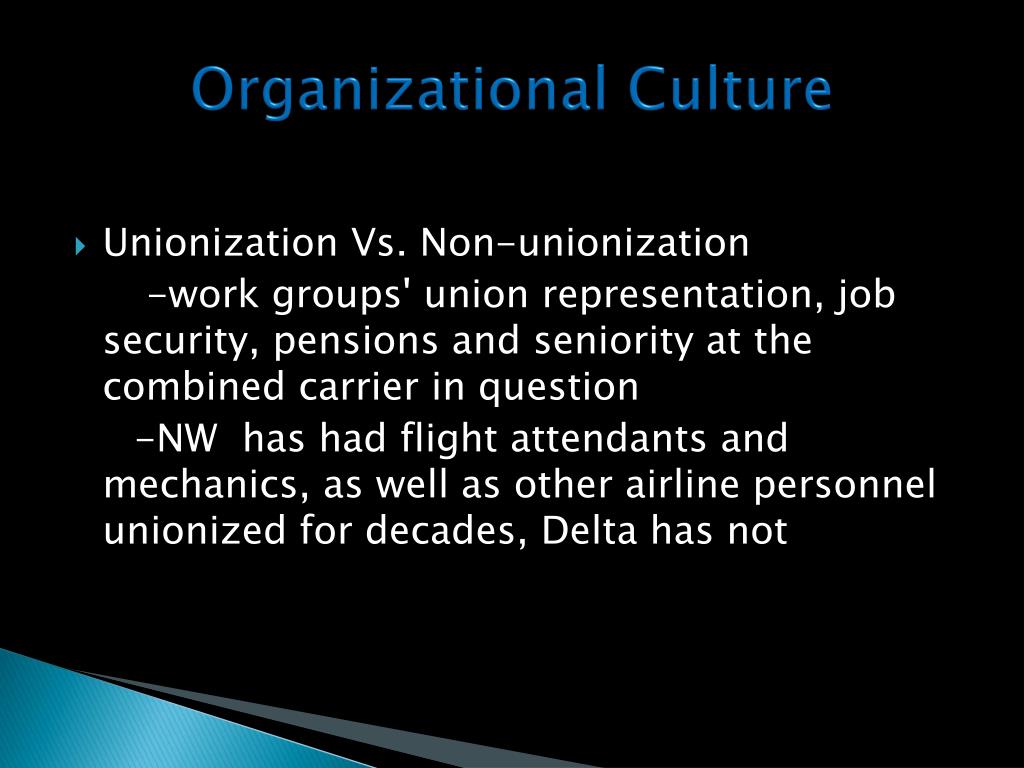 Organizational Culture

Unionization Vs. Non-unionization

-work groups' union representation, job security, pensions and seniority at the combined carrier in question

-NW has had flight attendants and mechanics, as well as other airline personnel unionized for decades, Delta has not